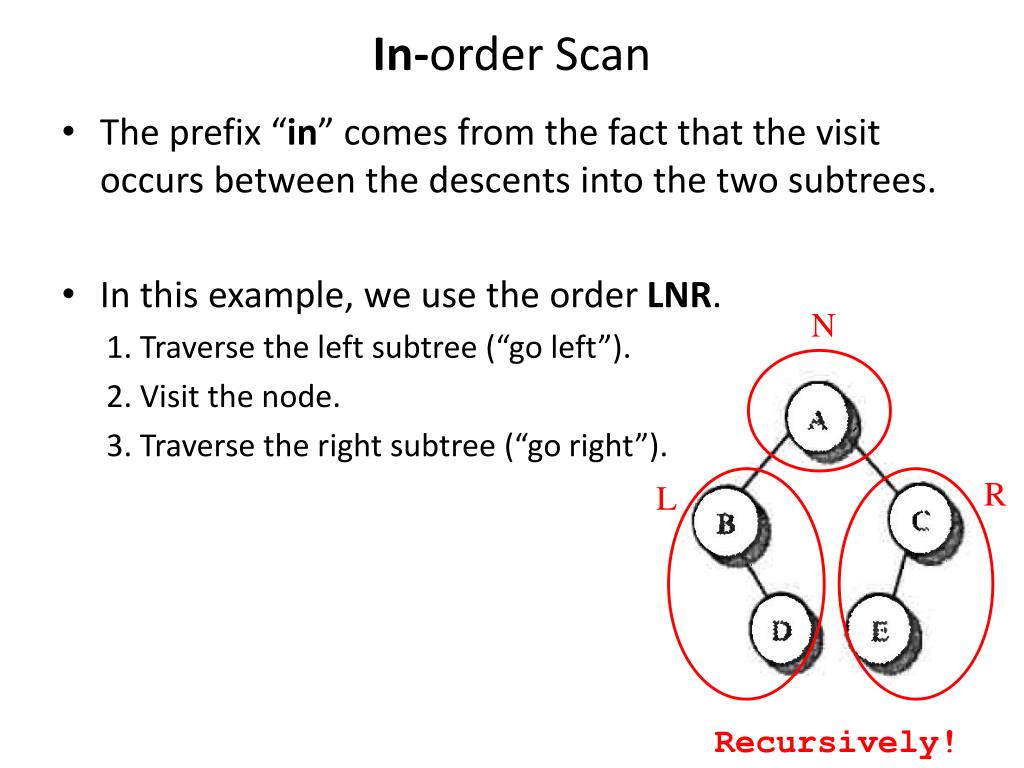 In-order Scan

• The prefix “in” comes from the fact that the visit occurs between the descents into the two subtrees.

• In this example, we use the order LNR.
1. Traverse the left subtree (“go left”).
2. Visit the node.
3. Traverse the right subtree (“go right”).

N
A
L
B
C
R
D
E

Recursively!